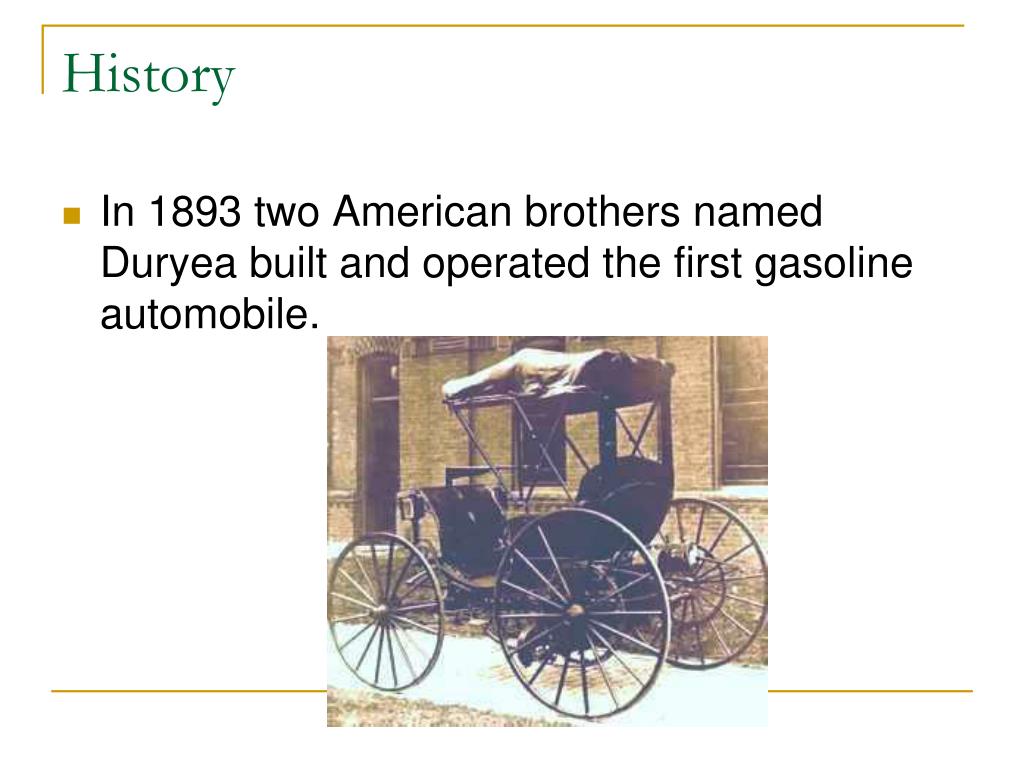 History

In 1893 two American brothers named Duryea built and operated the first gasoline automobile.